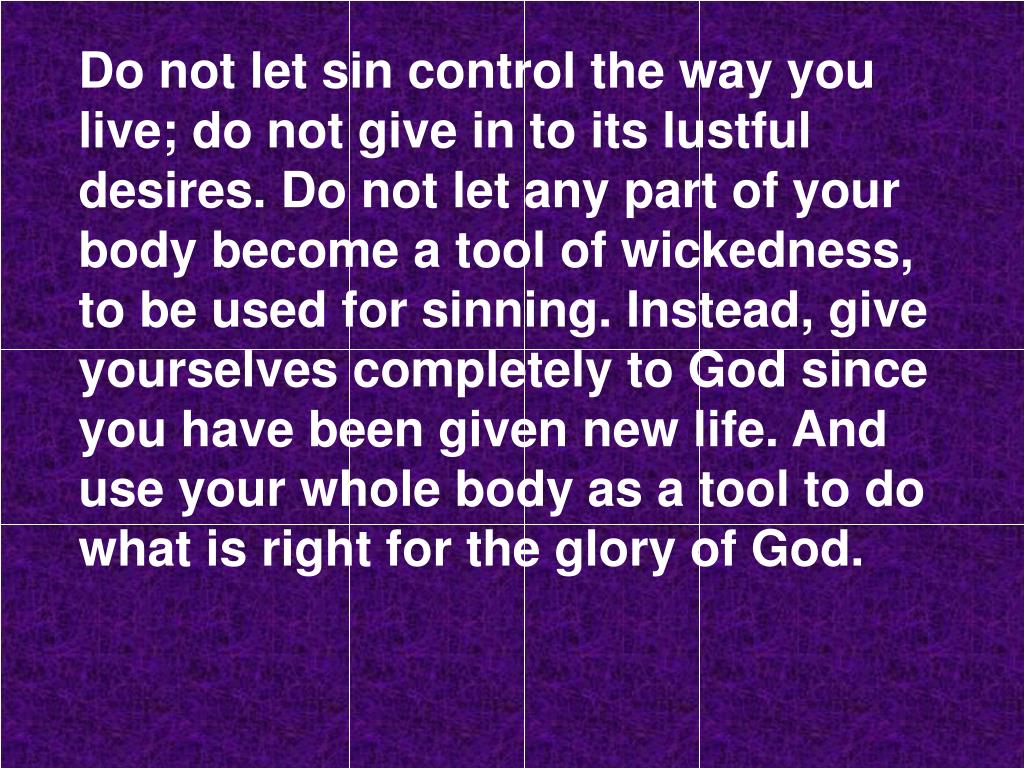 Do not let sin control the way you live; do not give in to its lustful desires. Do not let any part of your body become a tool of wickedness, to be used for sinning. Instead, give yourselves completely to God since you have been given new life. And use your whole body as a tool to do what is right for the glory of God.